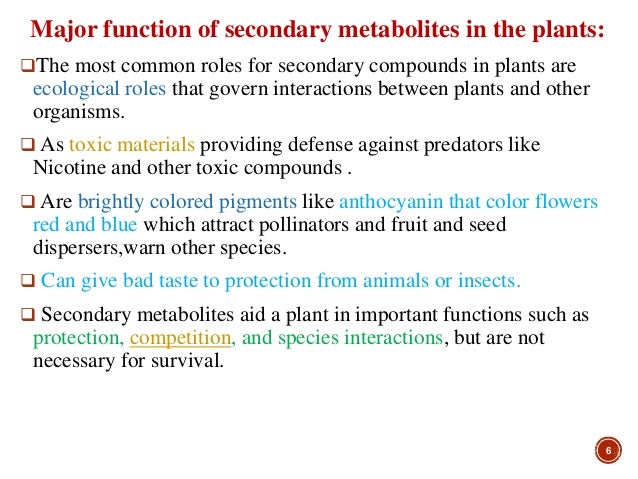 Major function of secondary metabolites in the plants:

❑The most common roles for secondary compounds in plants are ecological roles that govern interactions between plants and other organisms.

❑ As toxic materials providing defense against predators like Nicotine and other toxic compounds .

❑ Are brightly colored pigments like anthocyanin that color flowers red and blue which attract pollinators and fruit and seed dispersers,warn other species.

❑ Can give bad taste to protection from animals or insects.

❑ Secondary metabolites aid a plant in important functions such as protection, competition, and species interactions, but are not necessary for survival.

6